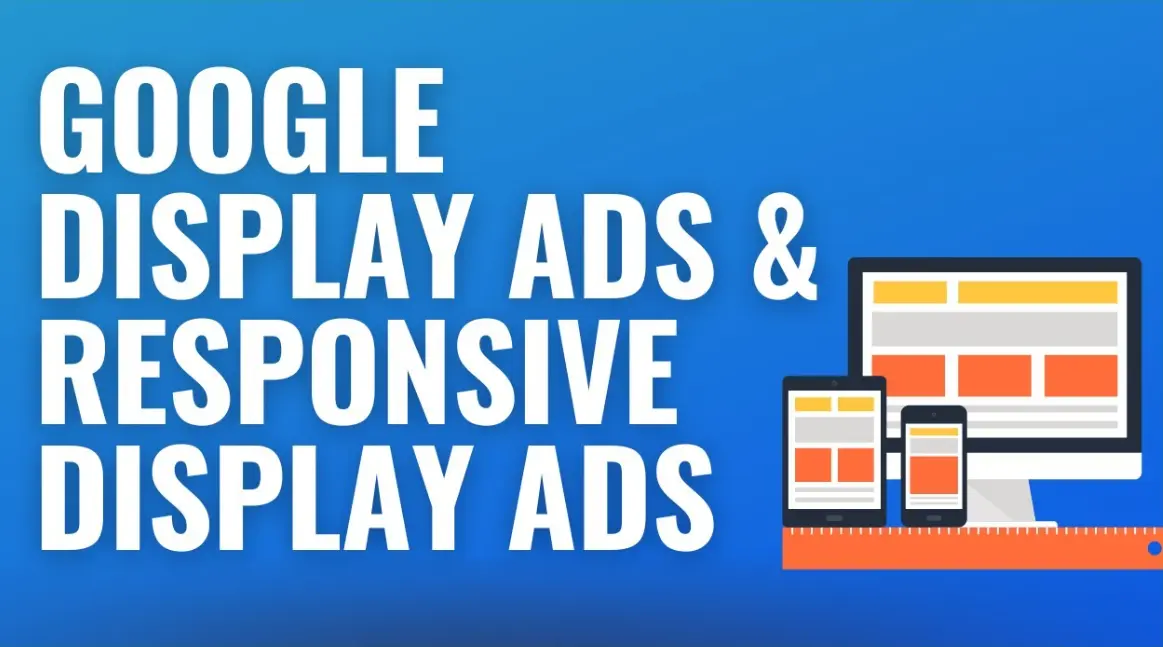 GOOGLE
DISPLAY ADS &
RESPONSIVE
DISPLAY ADS